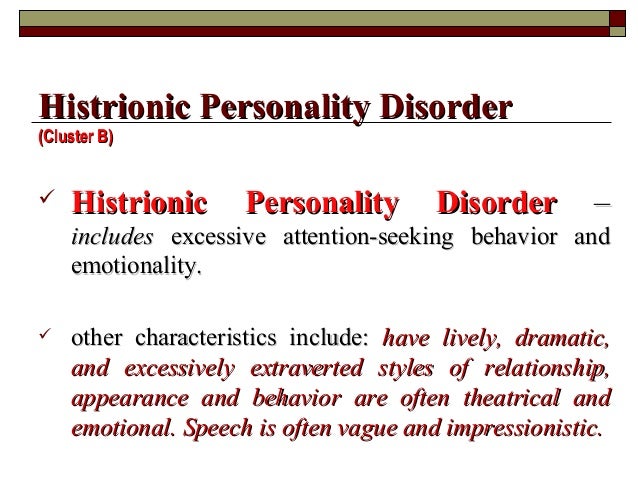 Histrionic Personality Disorder
(Cluster B)

✓ Histrionic Personality Disorder – includes excessive attention-seeking behavior and emotionality.

✓ other characteristics include: have lively, dramatic, and excessively extraverted styles of relationship, appearance and behavior are often theatrical and emotional. Speech is often vague and impressionistic.